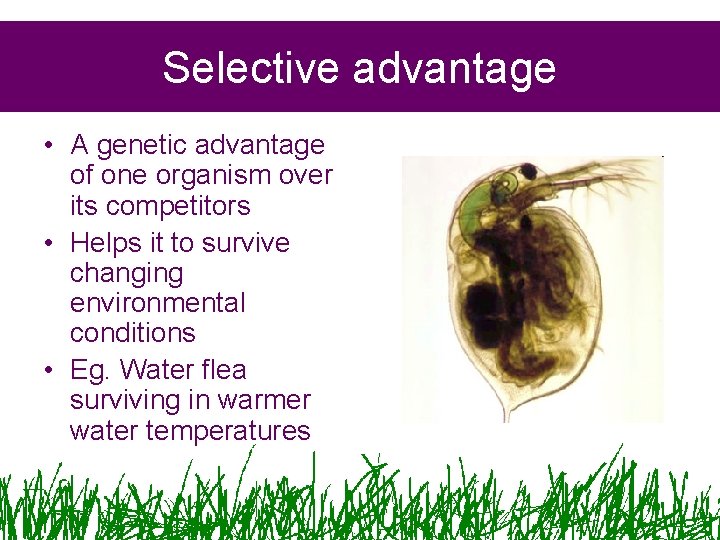 Selective advantage

• A genetic advantage of one organism over its competitors
• Helps it to survive changing environmental conditions
• Eg. Water flea surviving in warmer water temperatures